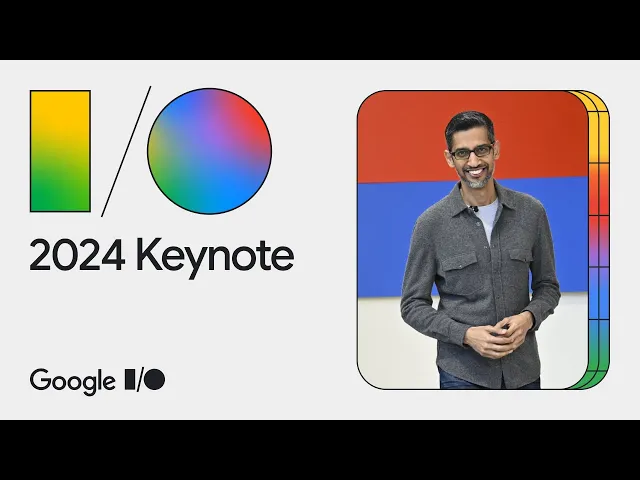 I/O

2024 Keynote

Google I/O